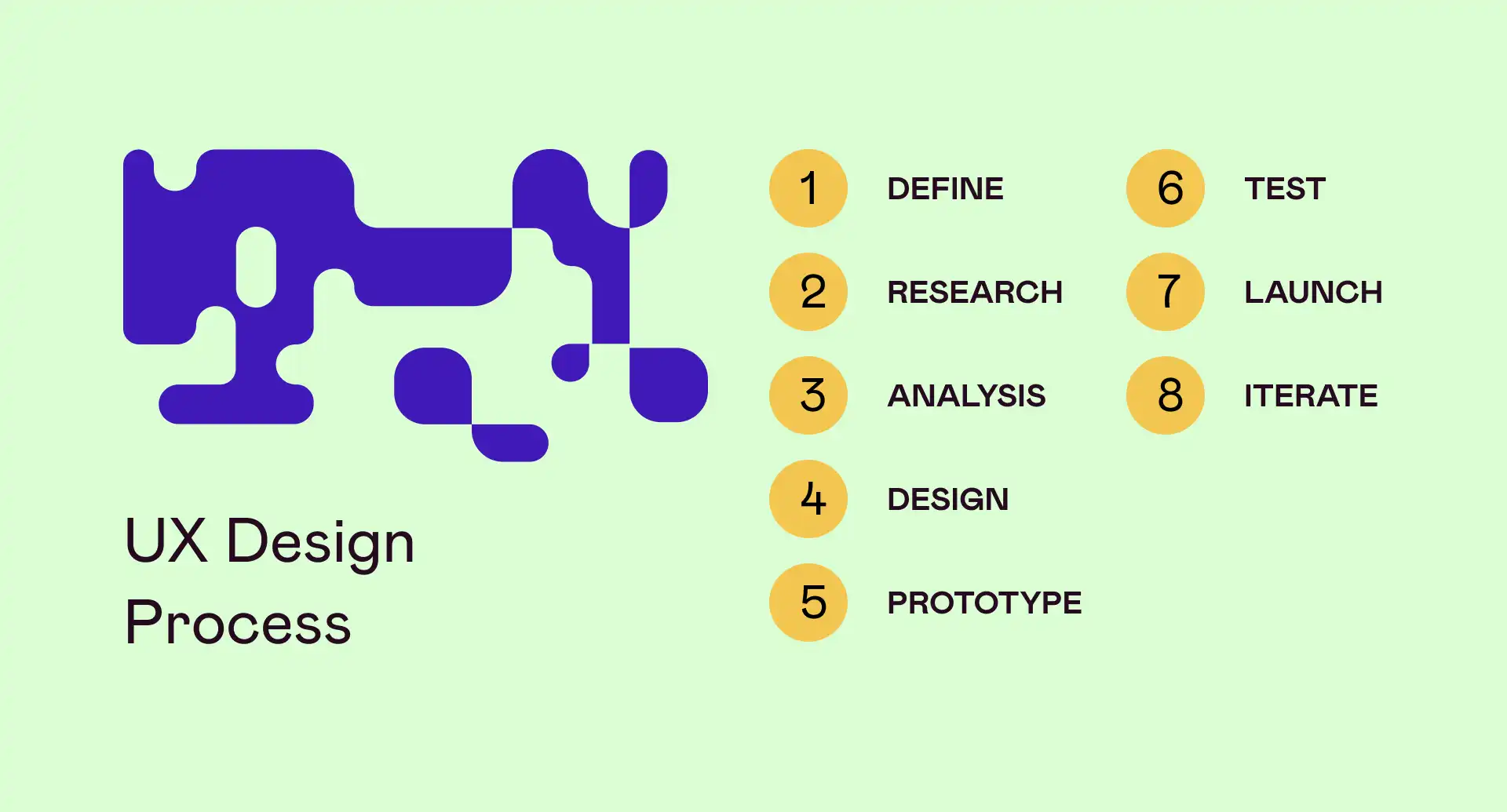 UX Design Process

1 DEFINE
2 RESEARCH
3 ANALYSIS
4 DESIGN
5 PROTOTYPE

6 TEST
7 LAUNCH
8 ITERATE